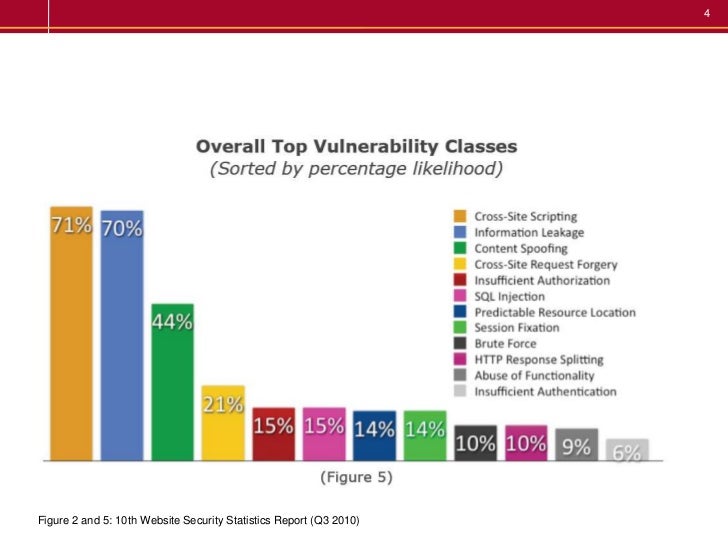 4

Overall Top Vulnerability Classes
(Sorted by percentage likelihood)

71% 70% 44% 21% 15% 15% 14% 14% 10% 10% 9% 6%

Cross-Site Scripting
Information Leakage
Content Spoofing
Cross-Site Request Forgery
Insufficient Authorization
SQL Injection
Predictable Resource Location
Session Fixation
Brute Force
HTTP Response Splitting
Abuse of Functionality
Insufficient Authentication

(Figure 5)

Figure 2 and 5: 10th Website Security Statistics Report (Q3 2010)